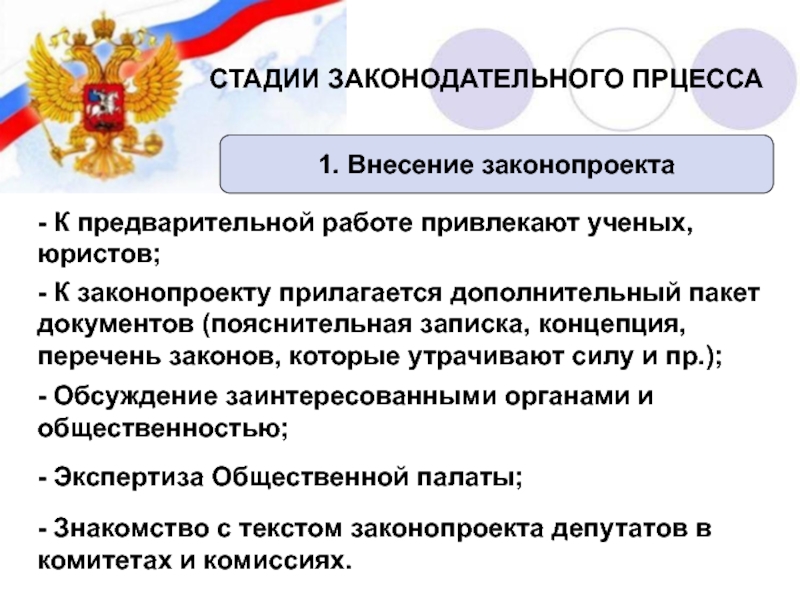 СТАДИИ ЗАКОНОДАТЕЛЬНОГО ПРЦЕССА

1. Внесение законопроекта

- К предварительной работе привлекают ученых, юристов;

- К законопроекту прилагается дополнительный пакет документов (пояснительная записка, концепция, перечень законов, которые утрачивают силу и пр.);

- Обсуждение заинтересованными органами и общественностью;

- Экспертиза Общественной палаты;

- Знакомство с текстом законопроекта депутатов в комитетах и комиссиях.